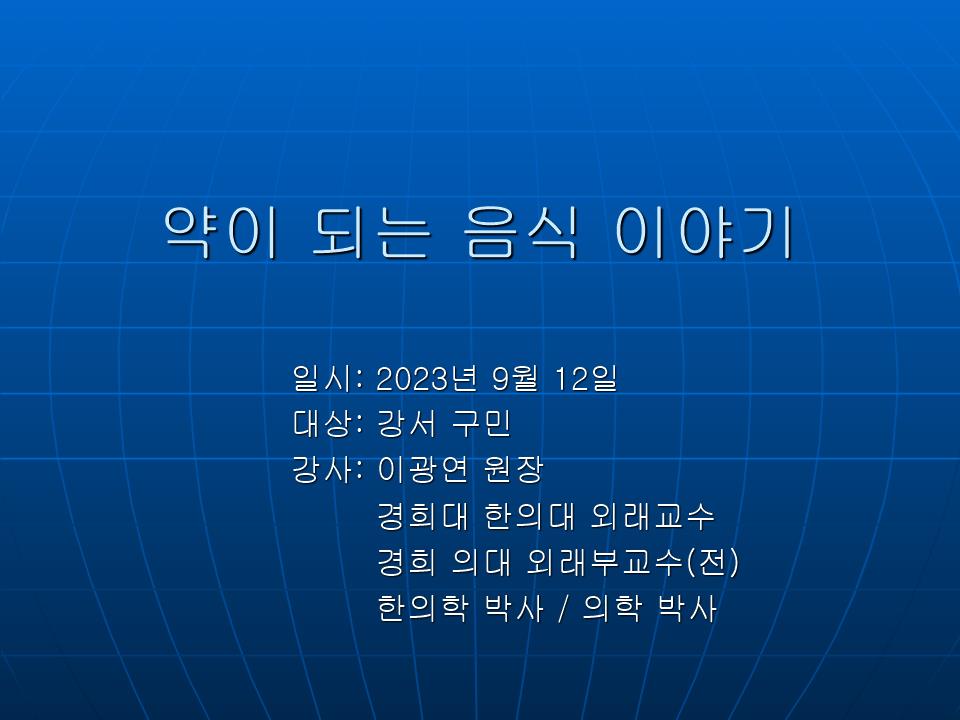 약이 되는 음식 이야기

일시: 2023년 9월 12일
대상: 강서 구민
강사: 이광연 원장
경희대 한의대 외래교수
경희 의대 외래부교수(전)
한의학 박사 / 의학 박사